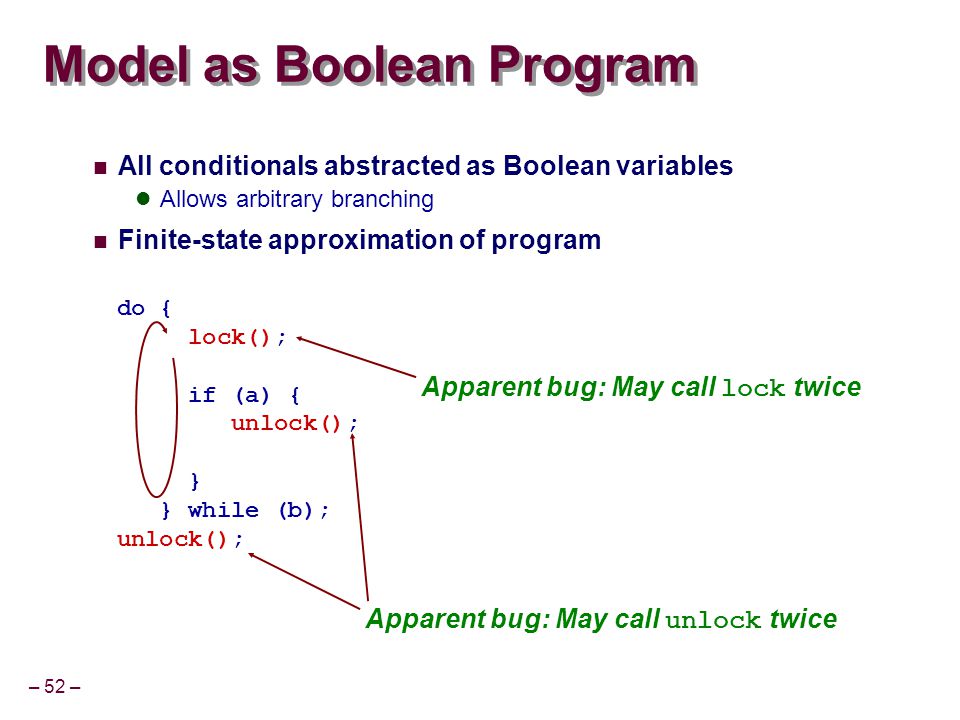 Model as Boolean Program

All conditionals abstracted as Boolean variables

Allows arbitrary branching

Finite-state approximation of program

do {
lock();

if (a) {
unlock();

}
} while (b);
unlock();

Apparent bug: May call lock twice

Apparent bug: May call unlock twice

– 52 –